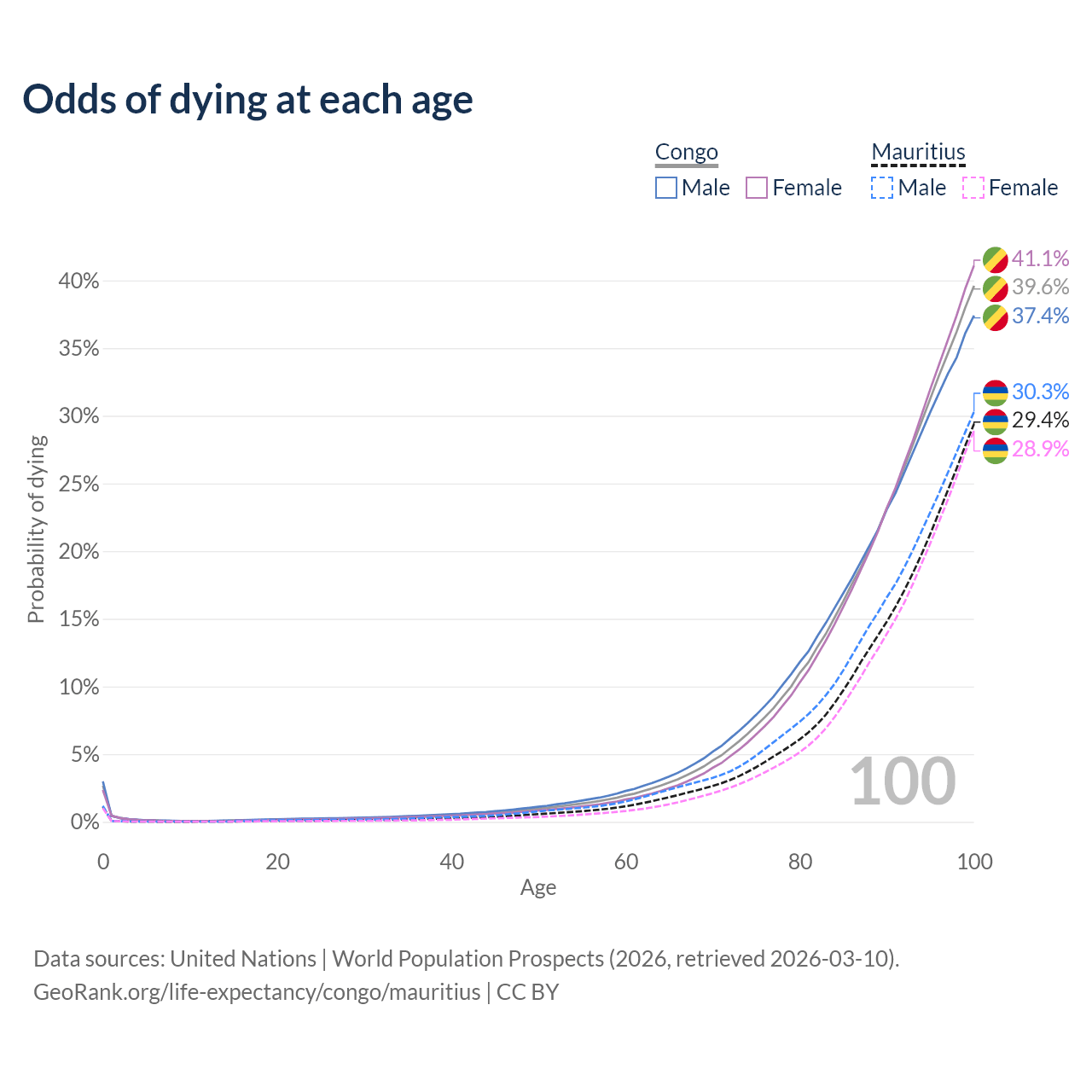 Odds of dying at each age

Congo
Male Female

Mauritius
Male Female

41.1%
39.6%
37.4%
30.3%
29.4%
28.9%

40%
35%
30%
25%
20%
15%
10%
5%
0%

Probability of dying

100

0
20
40
60
80
100
Age

Data sources: United Nations | World Population Prospects (2026, retrieved 2026-03-10).
GeoRank.org/life-expectancy/congo/mauritius | CC BY